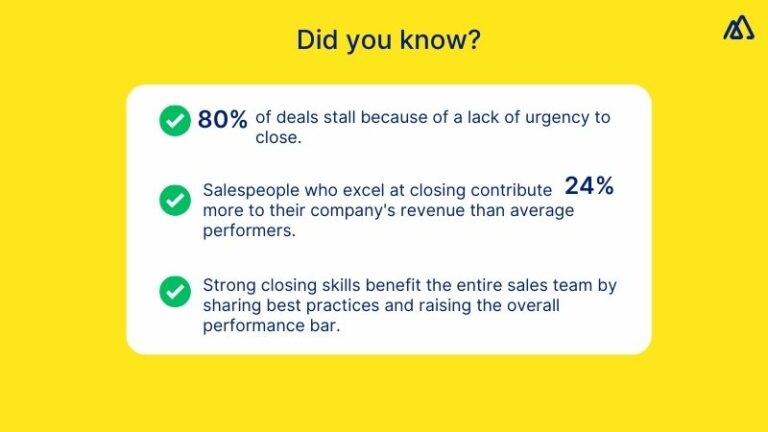 Did you know?

80% of deals stall because of a lack of urgency to close.

Salespeople who excel at closing contribute 24% more to their company's revenue than average performers.

Strong closing skills benefit the entire sales team by sharing best practices and raising the overall performance bar.